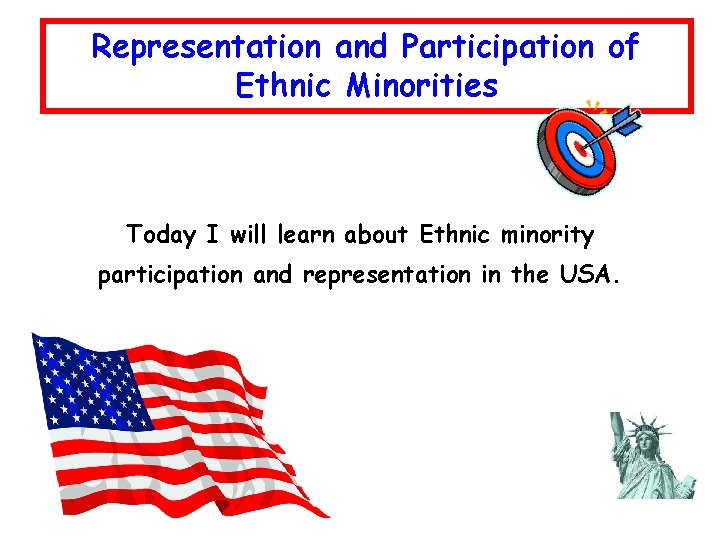 Representation and Participation of Ethnic Minorities

Today I will learn about Ethnic minority participation and representation in the USA.